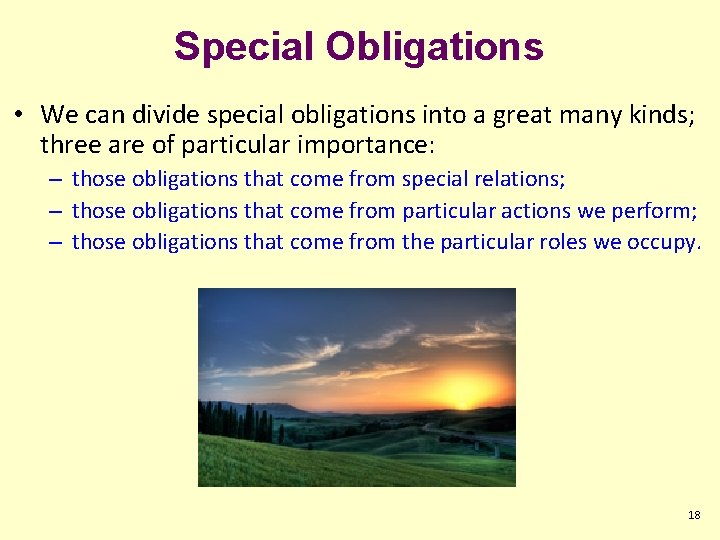 Special Obligations

• We can divide special obligations into a great many kinds; three are of particular importance:
– those obligations that come from special relations;
– those obligations that come from particular actions we perform;
– those obligations that come from the particular roles we occupy.

18